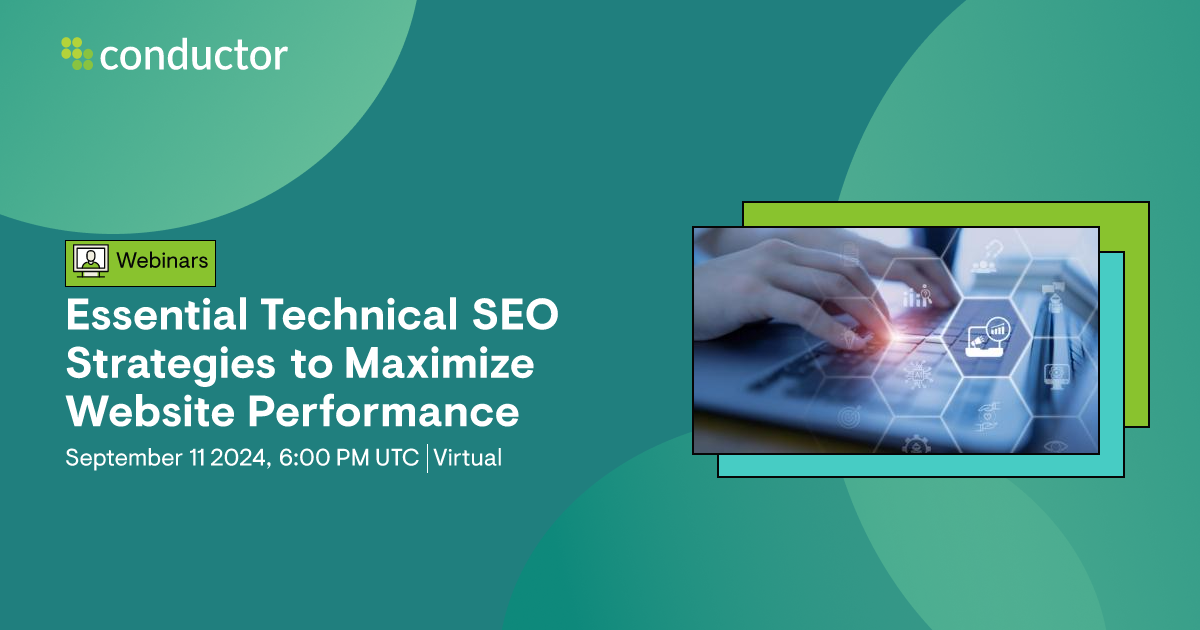 conductor

Webinars

Essential Technical SEO Strategies to Maximize Website Performance

September 11 2024, 6:00 PM UTC | Virtual